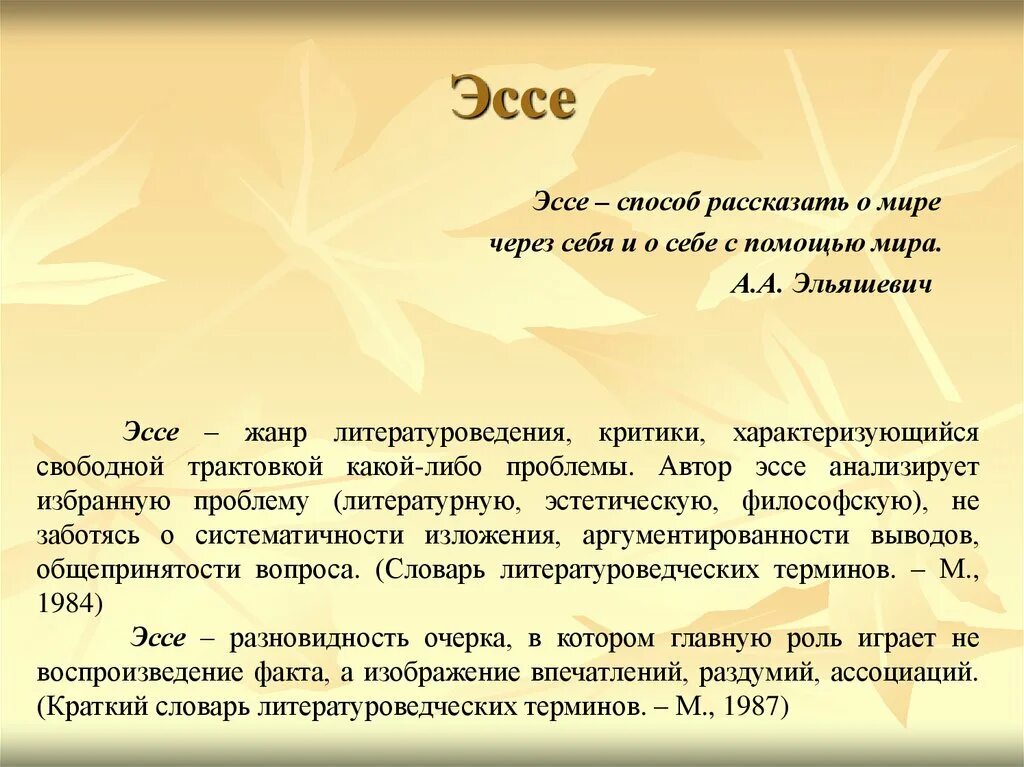 Эссе

Эссе – способ рассказать о мире через себя и о себе с помощью мира.
А.А. Эльяшевич

Эссе – жанр литературоведения, критики, характеризующийся свободной трактовкой какой-либо проблемы. Автор эссе анализирует избранную проблему (литературную, эстетическую, философскую), не заботясь о систематичности изложения, аргументированности выводов, общепринятости вопроса. (Словарь литературоведческих терминов. – М., 1984)

Эссе – разновидность очерка, в котором главную роль играет не воспроизведение факта, а изображение впечатлений, раздумий, ассоциаций. (Краткий словарь литературоведческих терминов. – М., 1987)